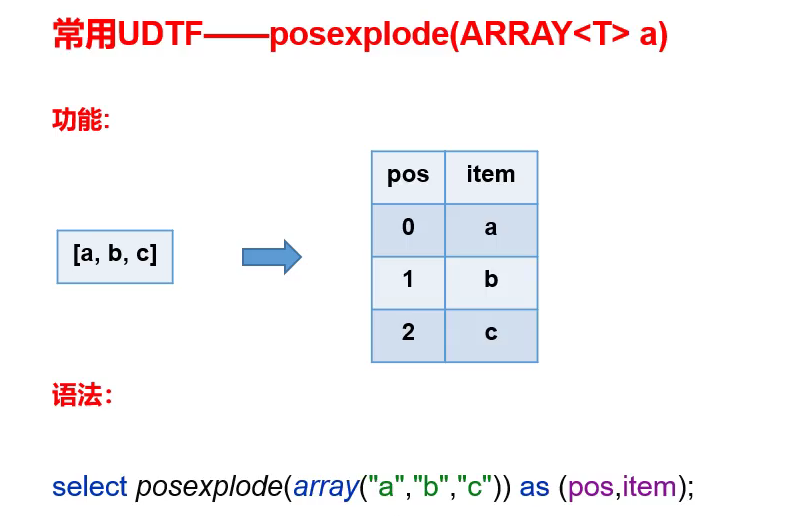 常用UDTF——posexplode(ARRAY<T> a)

功能:

[a, b, c]

| pos | item |
|---|---|
| 0 | a |
| 1 | b |
| 2 | c |

语法:

select posexplode(array("a","b","c")) as (pos,item);